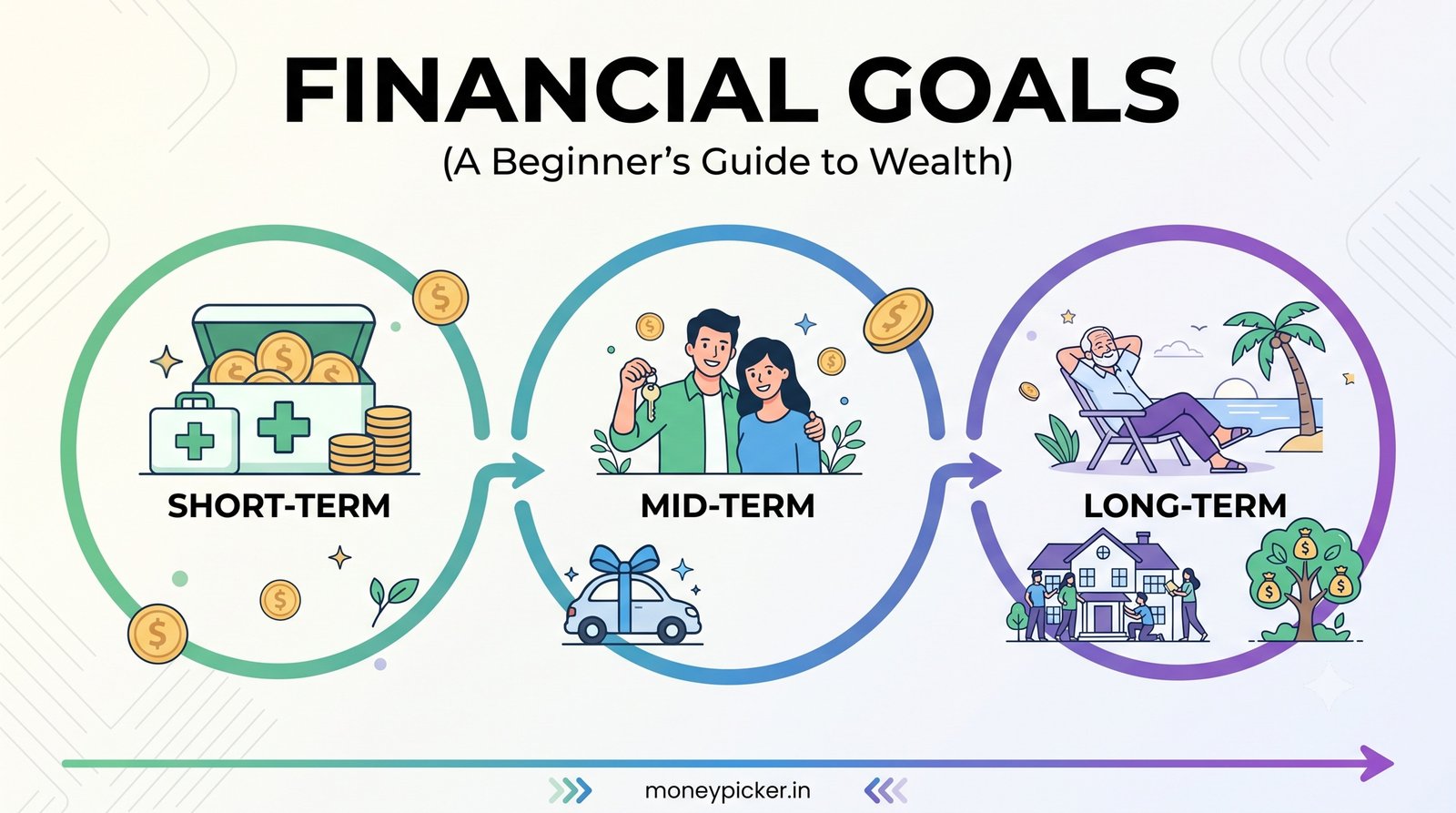 FINANCIAL GOALS
(A Beginner's Guide to Wealth)

SHORT-TERM

MID-TERM

LONG-TERM

moneypicker.in